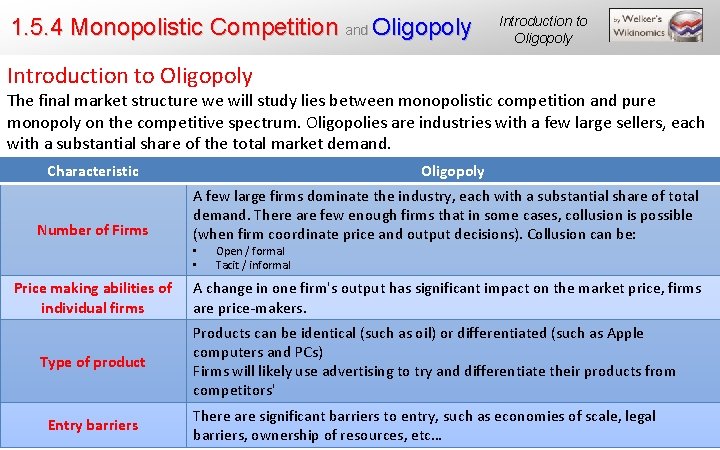 1.5.4 Monopolistic Competition and Oligopoly

Introduction to Oligopoly

by Welker's Wikinomics

Introduction to Oligopoly

The final market structure we will study lies between monopolistic competition and pure monopoly on the competitive spectrum. Oligopolies are industries with a few large sellers, each with a substantial share of the total market demand.

| Characteristic | Oligopoly |
|---|---|
| Number of Firms | A few large firms dominate the industry, each with a substantial share of total demand. There are few enough firms that in some cases, collusion is possible (when firm coordinate price and output decisions). Collusion can be: • Open / formal • Tacit / informal |
| Price making abilities of individual firms | A change in one firm's output has significant impact on the market price, firms are price-makers. |
| Type of product | Products can be identical (such as oil) or differentiated (such as Apple computers and PCs) Firms will likely use advertising to try and differentiate their products from competitors' |
| Entry barriers | There are significant barriers to entry, such as economies of scale, legal barriers, ownership of resources, etc... |